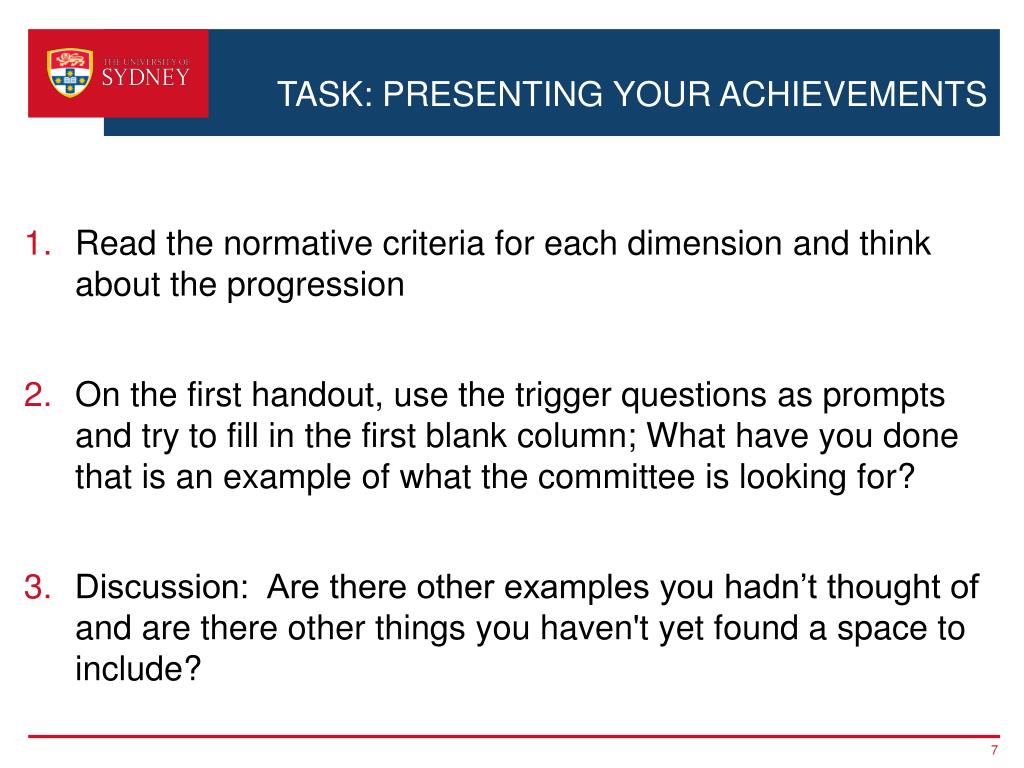 THE UNIVERSITY OF SYDNEY

TASK: PRESENTING YOUR ACHIEVEMENTS

1. Read the normative criteria for each dimension and think about the progression

2. On the first handout, use the trigger questions as prompts and try to fill in the first blank column; What have you done that is an example of what the committee is looking for?

3. Discussion: Are there other examples you hadn’t thought of and are there other things you haven't yet found a space to include?

7